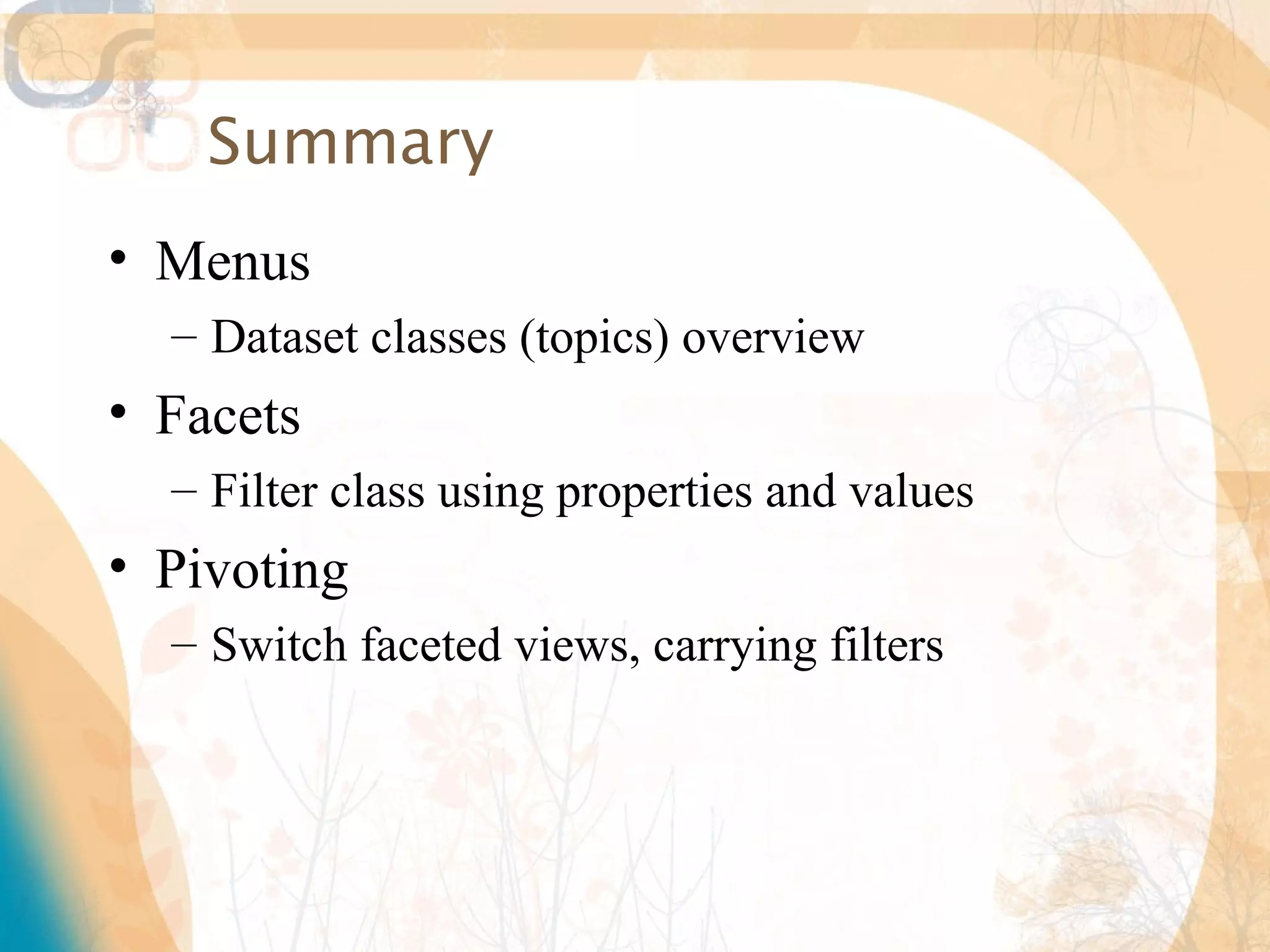 Summary

• Menus
– Dataset classes (topics) overview
• Facets
– Filter class using properties and values
• Pivoting
– Switch faceted views, carrying filters